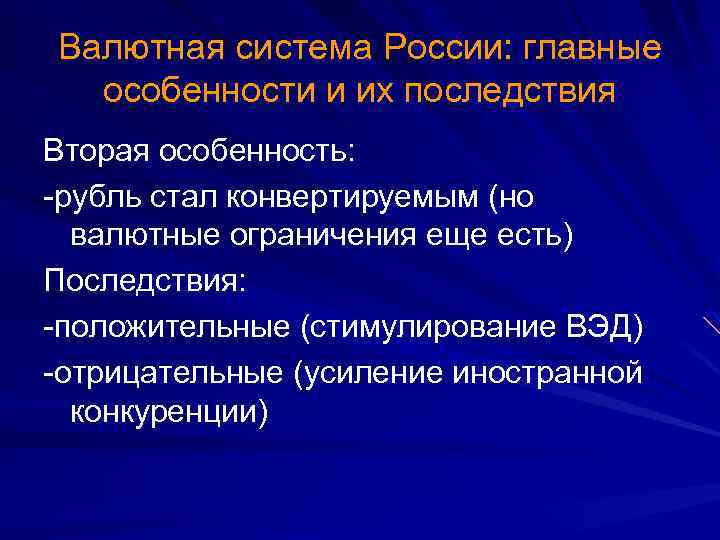 Валютная система России: главные особенности и их последствия

Вторая особенность:

-рубль стал конвертируемым (но валютные ограничения еще есть)

Последствия:

-положительные (стимулирование ВЭД)

-отрицательные (усиление иностранной конкуренции)